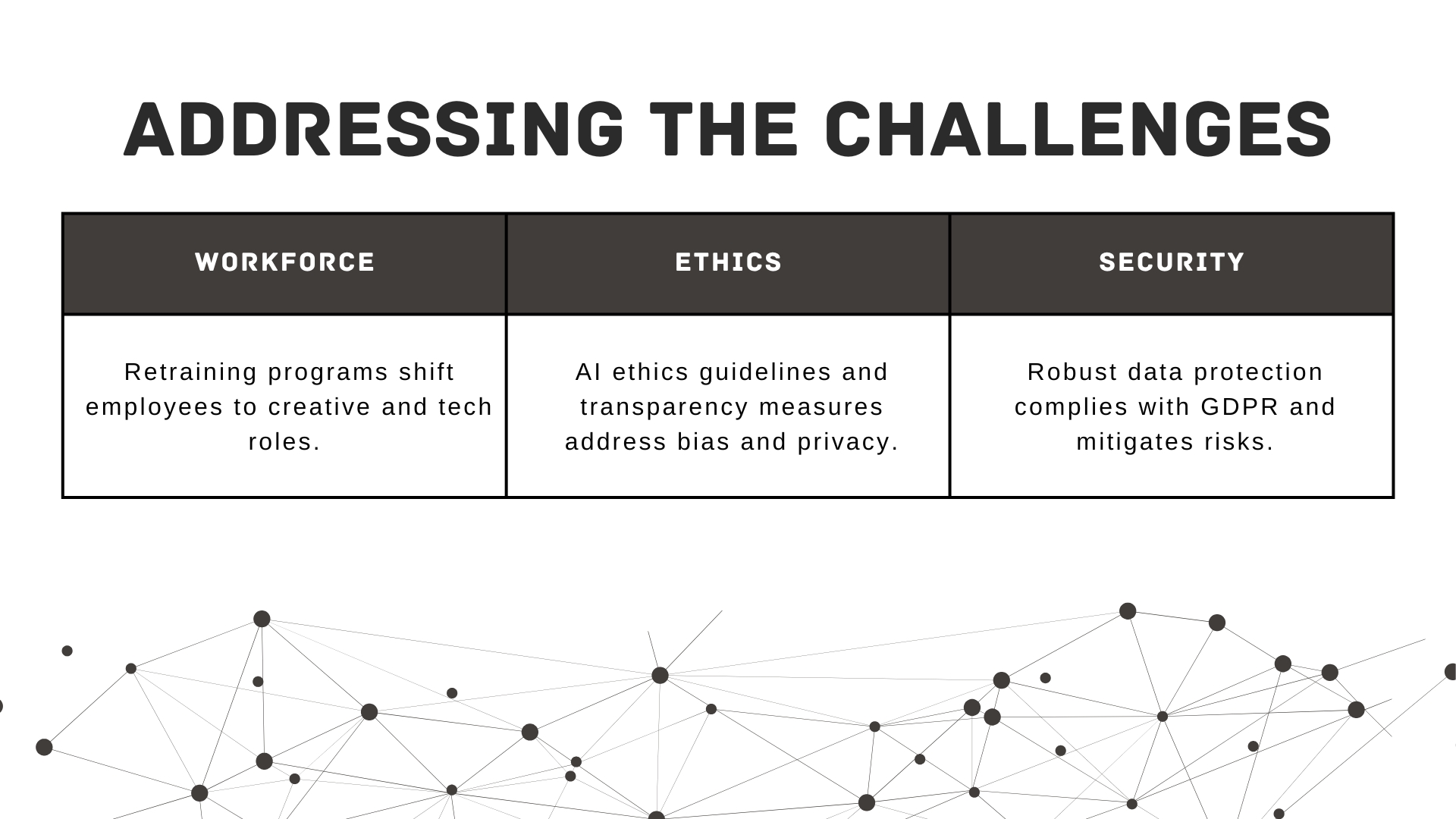 ADDRESSING THE CHALLENGES

| WORKFORCE | ETHICS | SECURITY |
|---|---|---|
| Retraining programs shift employees to creative and tech roles. | AI ethics guidelines and transparency measures address bias and privacy. | Robust data protection complies with GDPR and mitigates risks. |